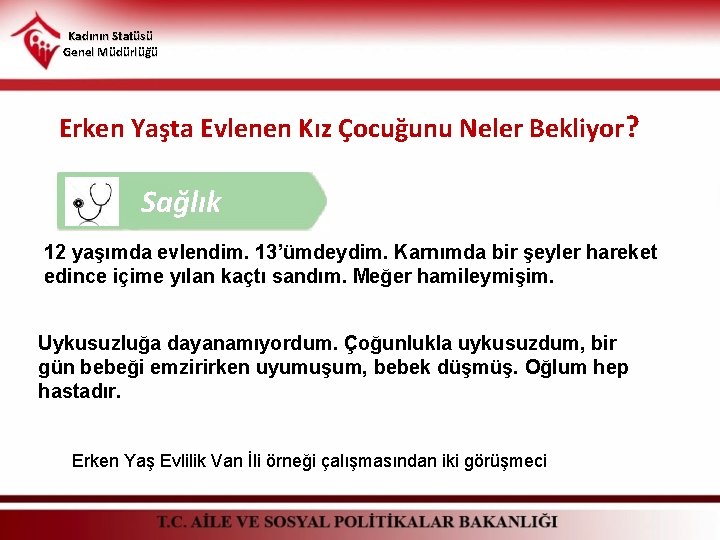 Kadının Statüsü
Genel Müdürlüğü

Erken Yaşta Evlenen Kız Çocuğunu Neler Bekliyor?

Sağlık

12 yaşımda evlendim. 13'ümdeydim. Karnımda bir şeyler hareket edince içime yılan kaçtı sandım. Meğer hamileymişim.

Uykusuzluğa dayanamıyordum. Çoğunlukla uykusuzdum, bir gün bebeği emzirirken uyumuşum, bebek düşmüş. Oğlum hep hastadır.

Erken Yaş Evlilik Van İli örneği çalışmasından iki görüşmeci

T.C. AİLE VE SOSYAL POLİTİKALAR BAKANLIĞI